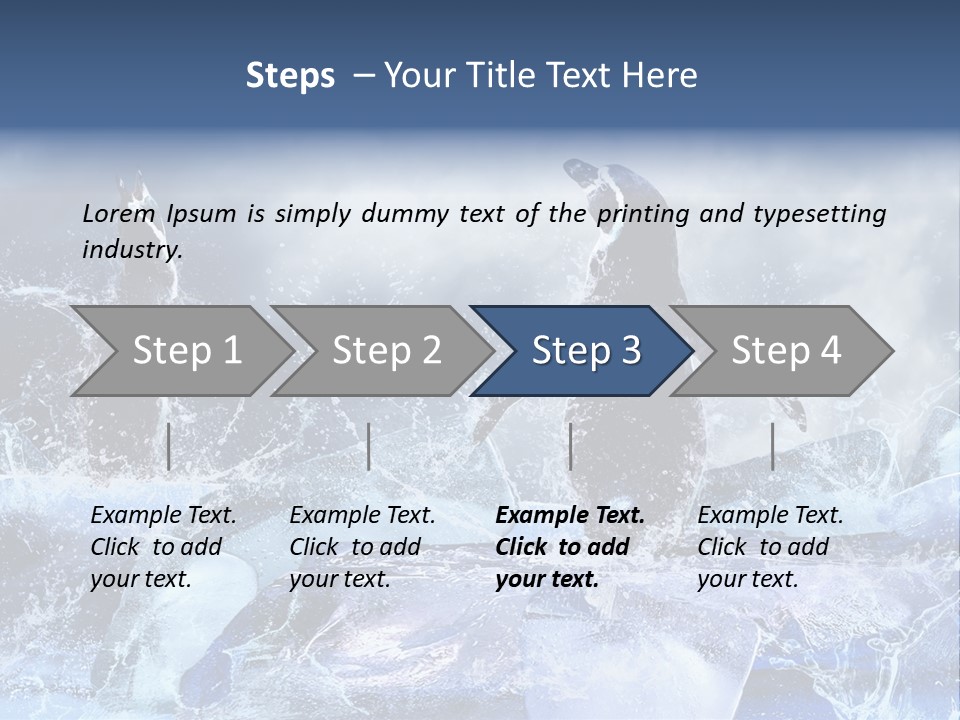 Steps – Your Title Text Here

Lorem Ipsum is simply dummy text of the printing and typesetting industry.

Step 1

Step 2

Step 3

Step 4

Example Text. Click to add your text.

Example Text. Click to add your text.

Example Text. Click to add your text.

Example Text. Click to add your text.